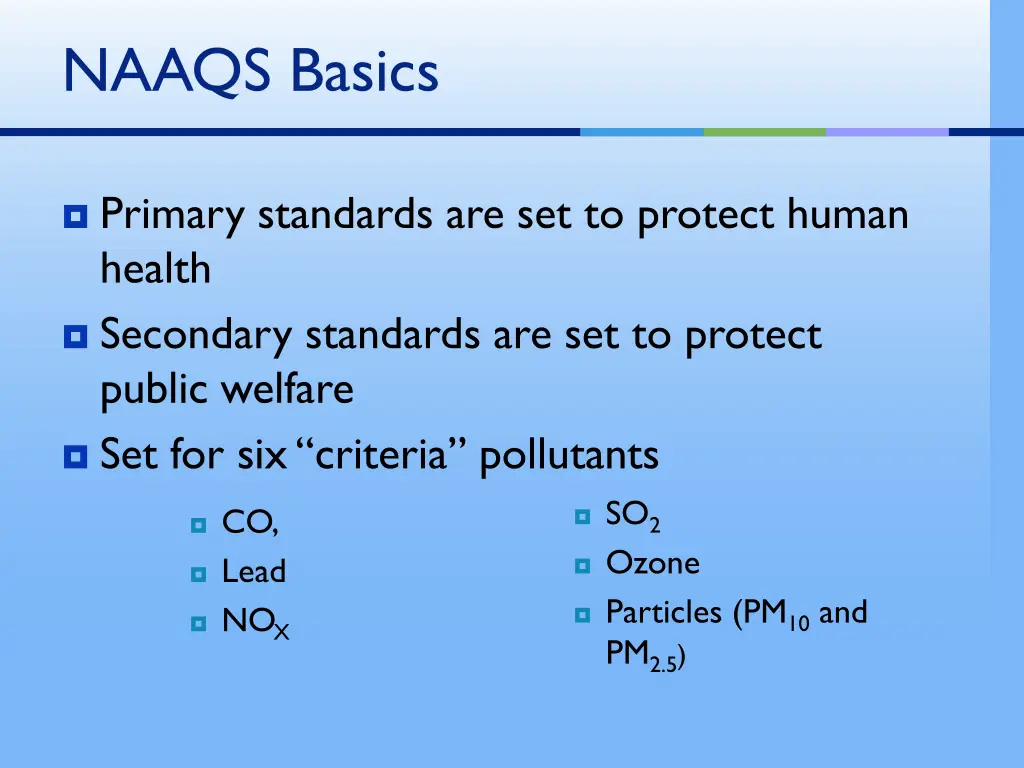 NAAQS Basics

Primary standards are set to protect human health

Secondary standards are set to protect public welfare

Set for six "criteria" pollutants

CO,

Lead

$NO_X$

$SO_2$

Ozone

Particles ($PM_{10}$ and $PM_{2.5}$)